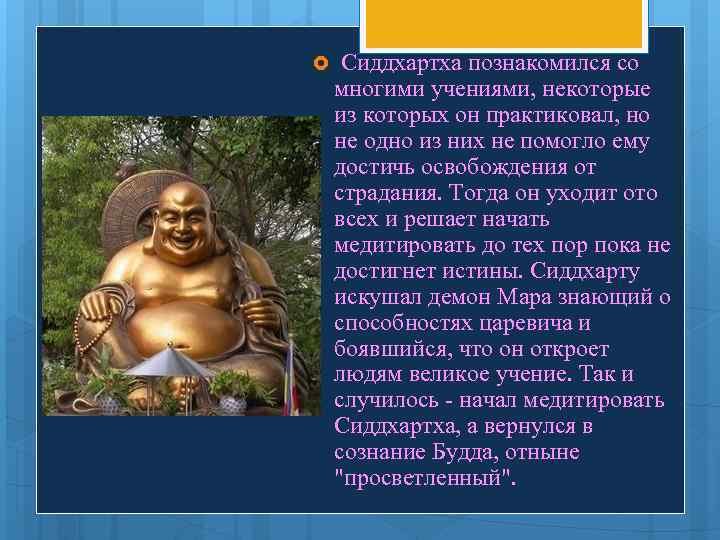 Сиддхартха познакомился со многими учениями, некоторые из которых он практиковал, но не одно из них не помогло ему достичь освобождения от страдания. Тогда он уходит ото всех и решает начать медитировать до тех пор пока не достигнет истины. Сиддхарту искушал демон Мара знающий о способностях царевича и боявшийся, что он откроет людям великое учение. Так и случилось - начал медитировать Сиддхартха, а вернулся в сознание Будда, отныне "просветленный".